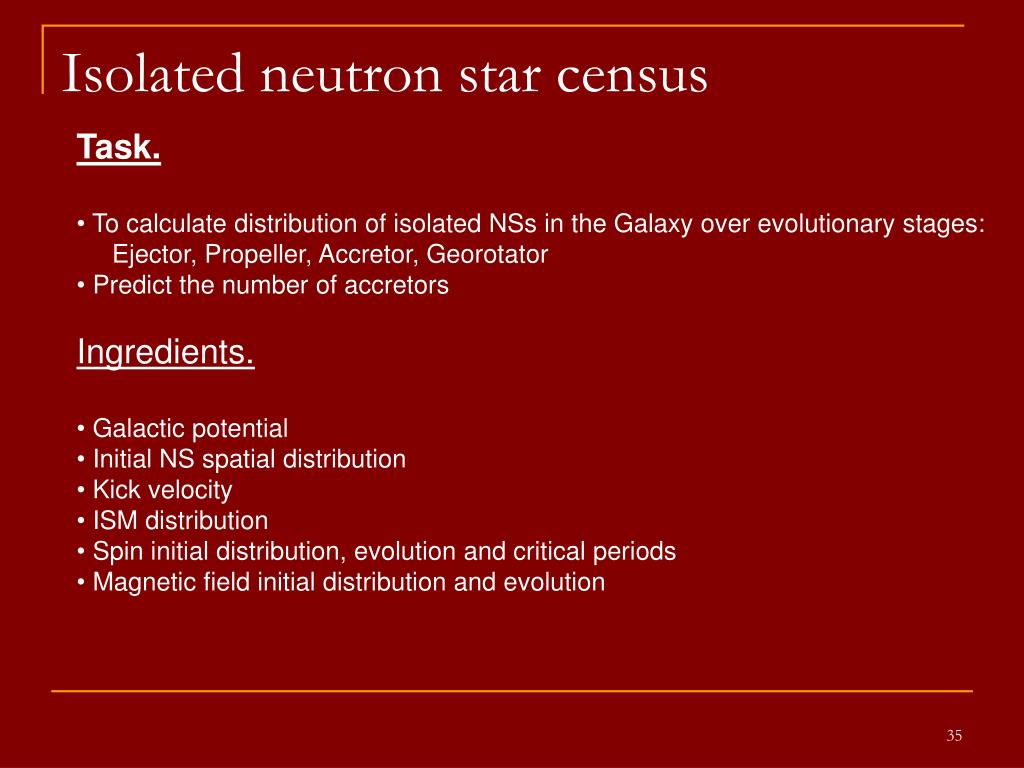 Isolated neutron star census

Task.

• To calculate distribution of isolated NSs in the Galaxy over evolutionary stages: Ejector, Propeller, Accretor, Georotator
• Predict the number of accretors

Ingredients.

• Galactic potential
• Initial NS spatial distribution
• Kick velocity
• ISM distribution
• Spin initial distribution, evolution and critical periods
• Magnetic field initial distribution and evolution

35